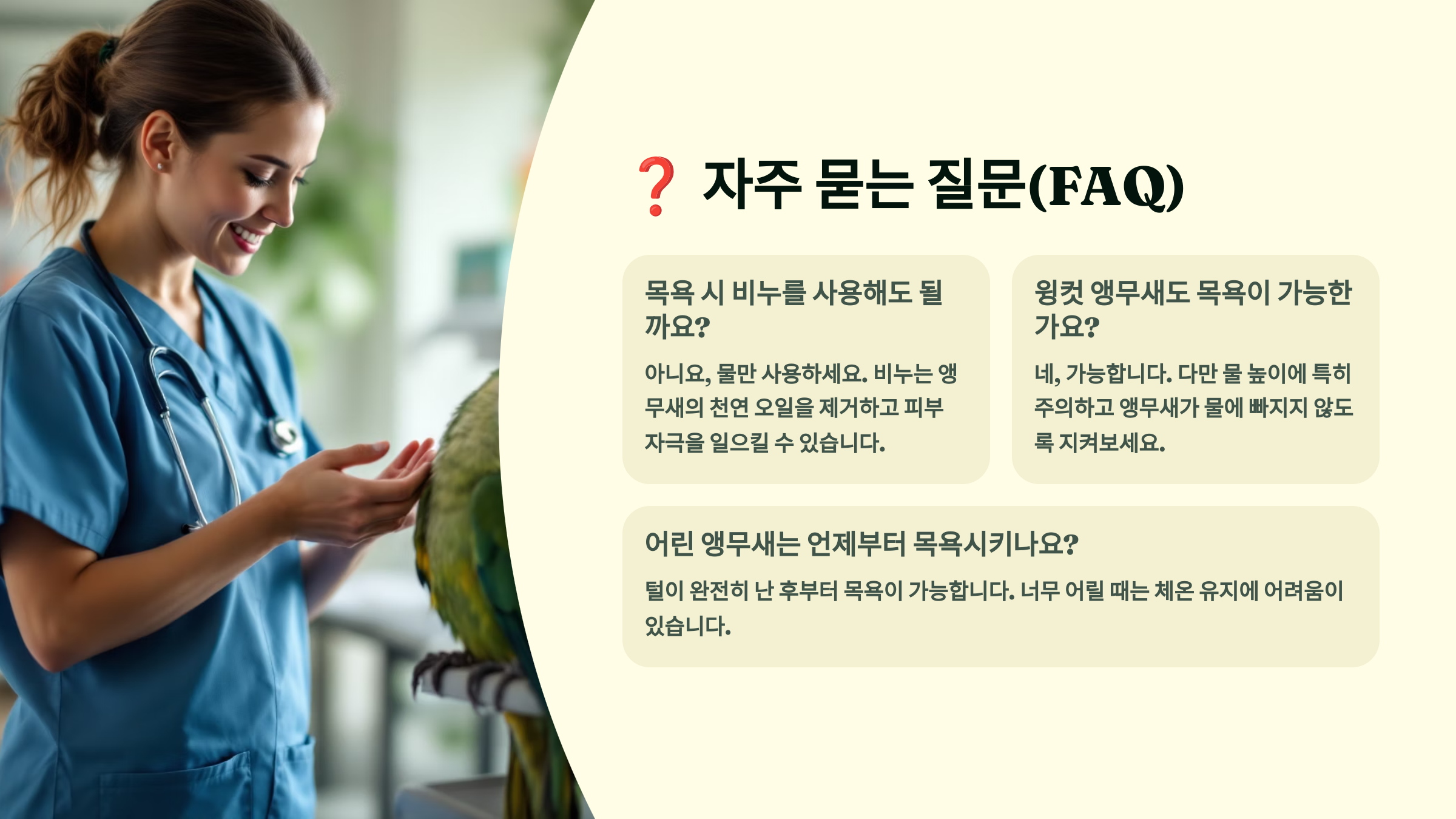 ❓ 자주 묻는 질문(FAQ)

목욕 시 비누를 사용해도 될까요?

아니요, 물만 사용하세요. 비누는 앵무새의 천연 오일을 제거하고 피부 자극을 일으킬 수 있습니다.

윙컷 앵무새도 목욕이 가능한가요?

네, 가능합니다. 다만 물 높이에 특히 주의하고 앵무새가 물에 빠지지 않도록 지켜보세요.

어린 앵무새는 언제부터 목욕시키나요?

털이 완전히 난 후부터 목욕이 가능합니다. 너무 어릴 때는 체온 유지에 어려움이 있습니다.